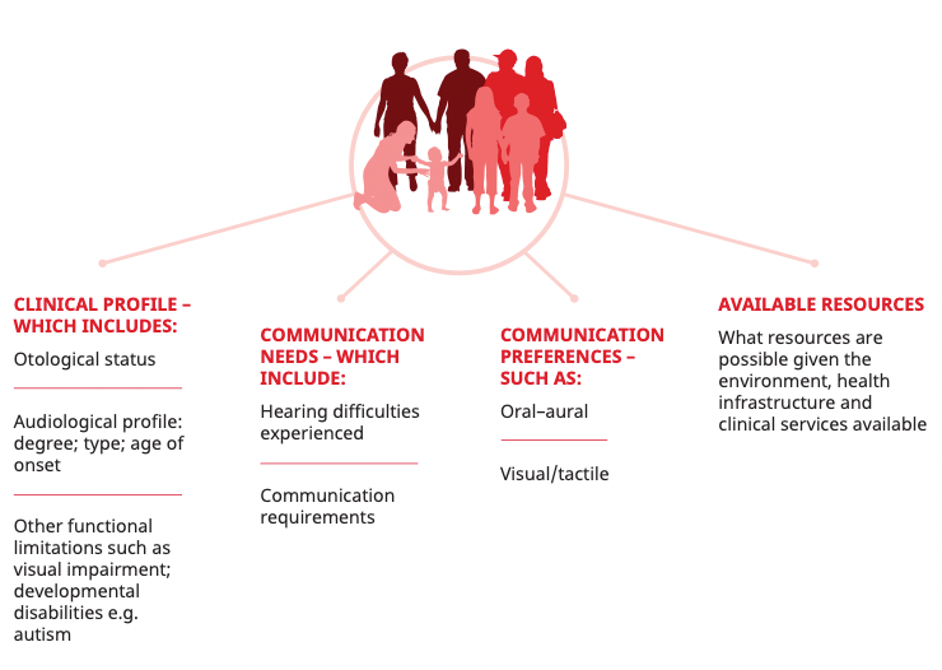 CLINICAL PROFILE – WHICH INCLUDES:

Otological status

Audiological profile: degree; type; age of onset

Other functional limitations such as visual impairment; developmental disabilities e.g. autism

COMMUNICATION NEEDS – WHICH INCLUDE:

Hearing difficulties experienced

Communication requirements

COMMUNICATION PREFERENCES – SUCH AS:

Oral–aural

Visual/tactile

AVAILABLE RESOURCES

What resources are possible given the environment, health infrastructure and clinical services available